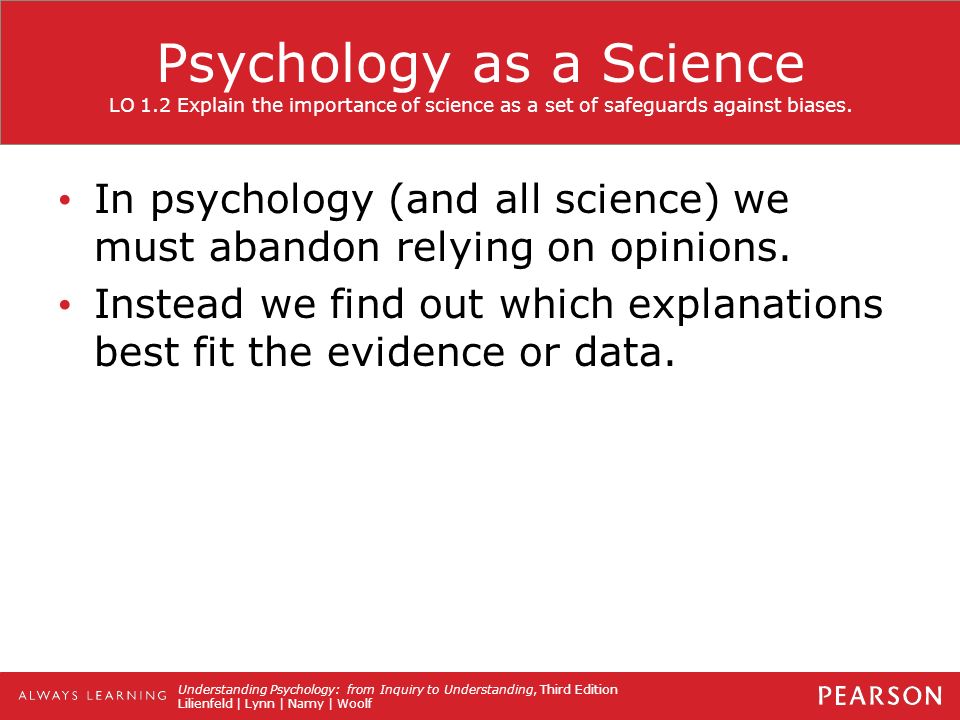 Psychology as a Science
LO 1.2 Explain the importance of science as a set of safeguards against biases.

• In psychology (and all science) we must abandon relying on opinions.
• Instead we find out which explanations best fit the evidence or data.

ALWAYS LEARNING
Understanding Psychology: from Inquiry to Understanding, Third Edition
Lilienfeld | Lynn | Namy | Woolf
PEARSON